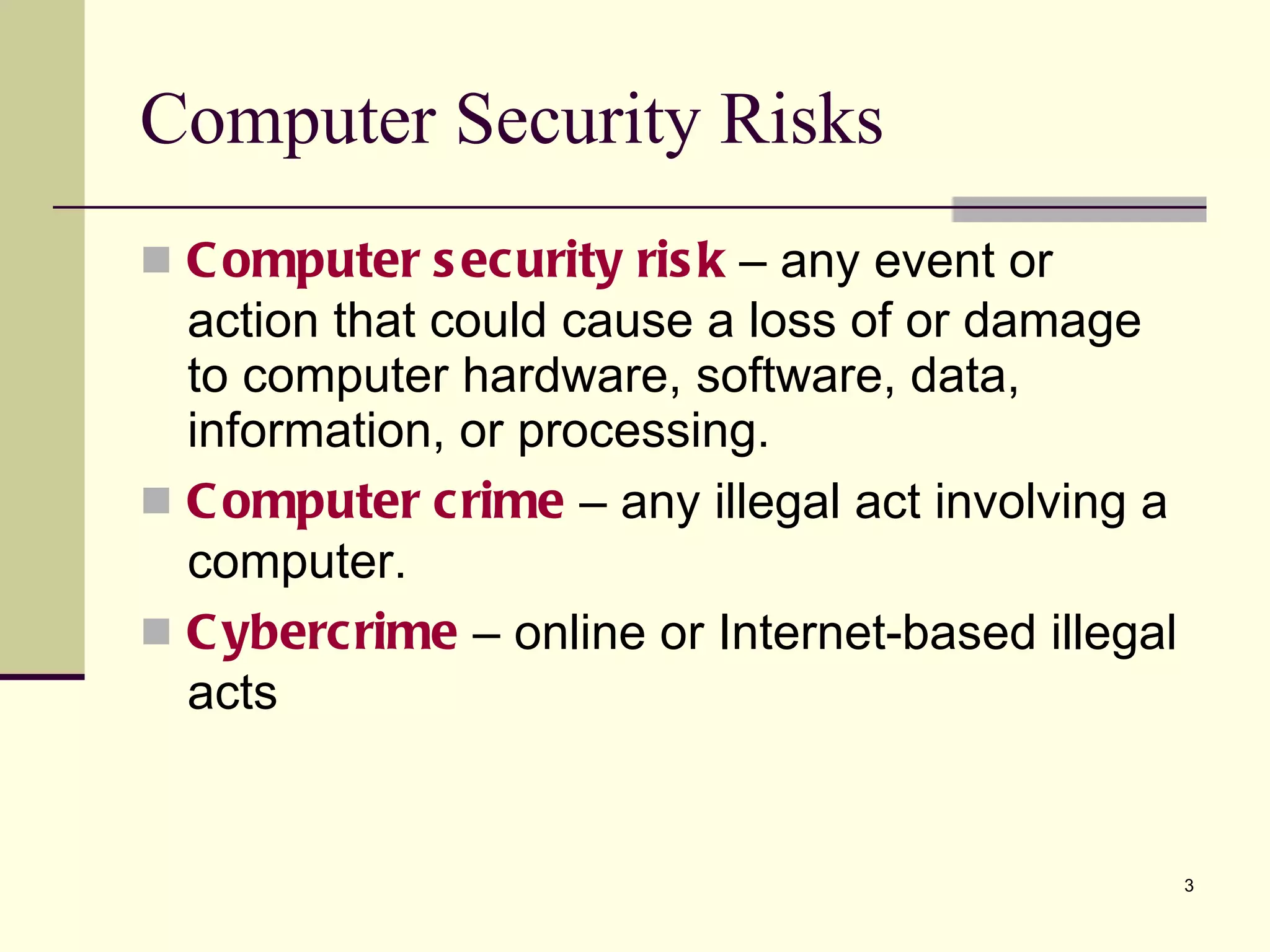 Computer Security Risks

Computer security risk – any event or action that could cause a loss of or damage to computer hardware, software, data, information, or processing.

Computer crime – any illegal act involving a computer.

Cybercrime – online or Internet-based illegal acts

3